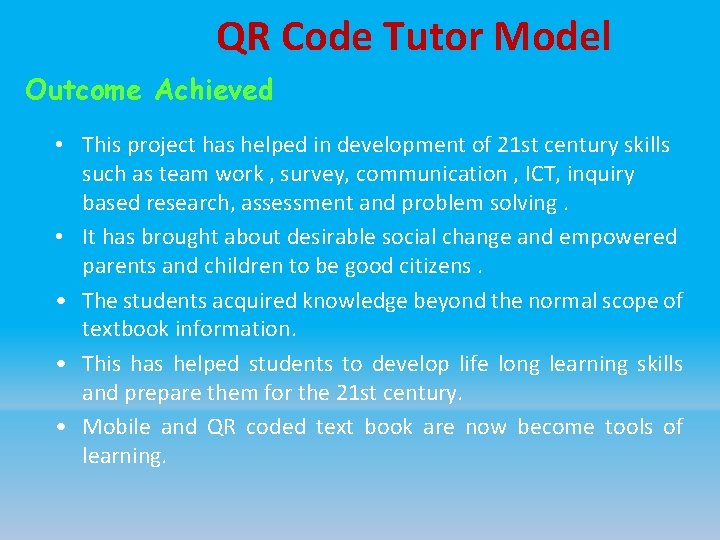 QR Code Tutor Model

Outcome Achieved

• This project has helped in development of 21st century skills such as team work , survey, communication , ICT, inquiry based research, assessment and problem solving .
• It has brought about desirable social change and empowered parents and children to be good citizens .
• The students acquired knowledge beyond the normal scope of textbook information.
• This has helped students to develop life long learning skills and prepare them for the 21st century.
• Mobile and QR coded text book are now become tools of learning.